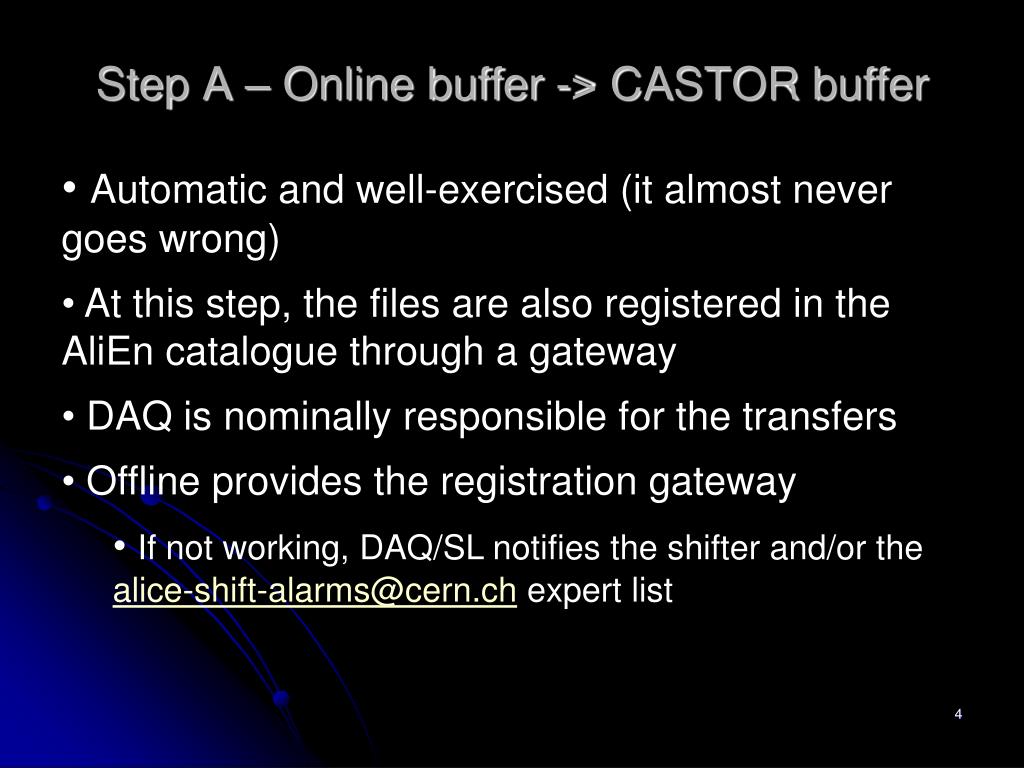 Step A – Online buffer -> CASTOR buffer

• Automatic and well-exercised (it almost never goes wrong)

• At this step, the files are also registered in the AliEn catalogue through a gateway

• DAQ is nominally responsible for the transfers

• Offline provides the registration gateway

• If not working, DAQ/SL notifies the shifter and/or the alice-shift-alarms@cern.ch expert list

4